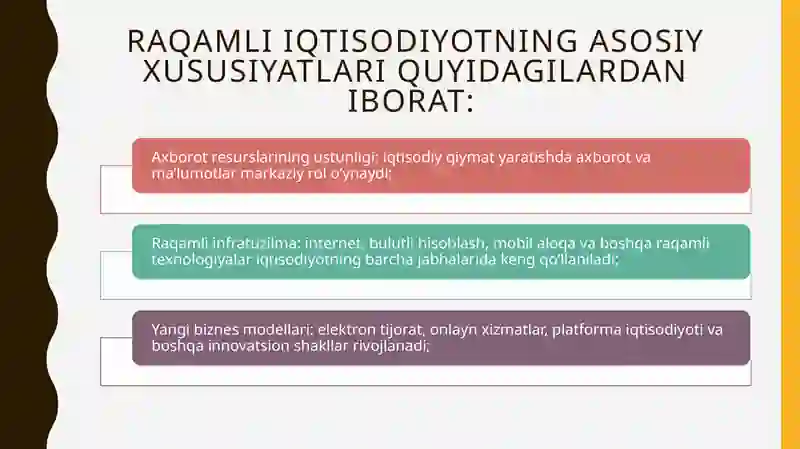 RAQAMLI IQTISODIYOTNING ASOSIY XUSUSIYATLARI QUYIDAGILARDAN IBORAT:

Axborot resurslarining ustunligi: iqtisodiy qiymat yaratishda axborot va ma'lumotlar markaziy rol o'ynaydi;

Raqamli infratuzilma: internet, bulutli hisoblash, mobil aloqa va boshqa raqamli texnologiyalar iqtisodiyotning barcha jabhalarida keng qo'llaniladi;

Yangi biznes modellari: elektron tijorat, onlayn xizmatlar, platforma iqtisodiyoti va boshqa innovatsion shakllar rivojlanadi;